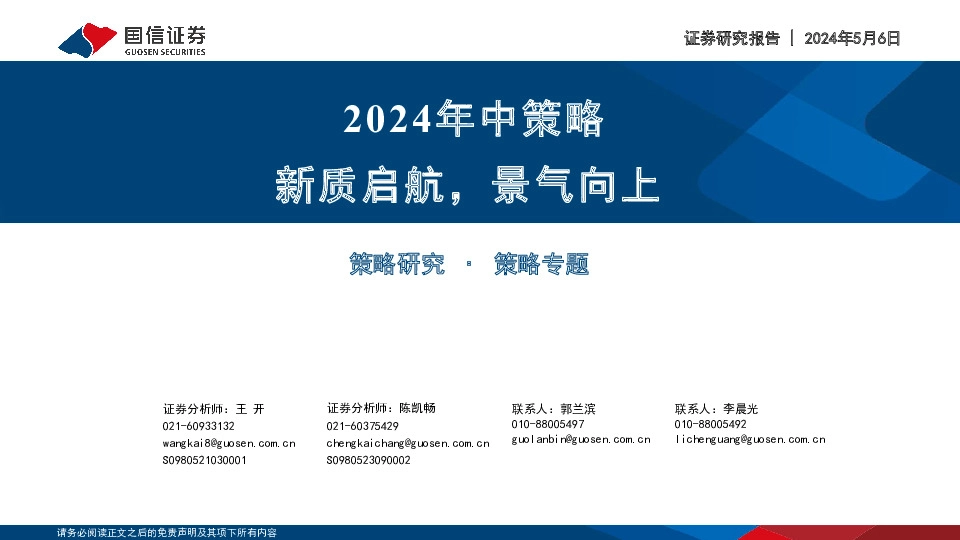 国信证券
GUOSEN SECURITIES

证券研究报告 | 2024年5月6日

2024年中策略
新质启航，景气向上

策略研究 · 策略专题

证券分析师：王 开
021-60933132
wangkai8@guosen.com.cn
S0980521030001

证券分析师：陈凯畅
021-60375429
chengkaichang@guosen.com.cn
S0980523090002

联系人：郭兰滨
010-88005497
guolanbin@guosen.com.cn

联系人：李晨光
010-88005492
lichenguang@guosen.com.cn

请务必阅读正文之后的免责声明及其项下所有内容